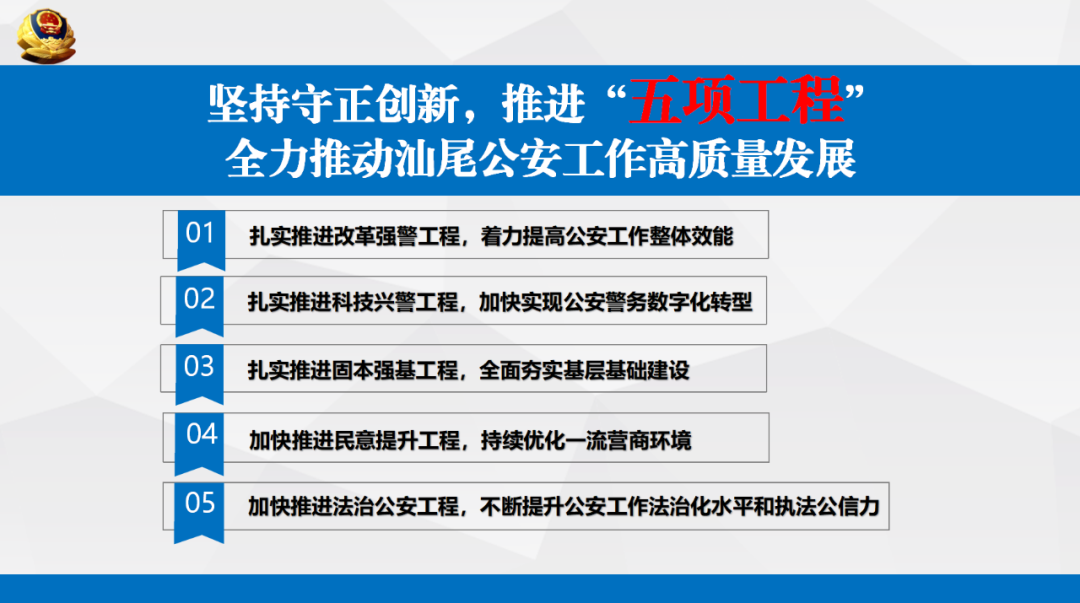 坚持守正创新，推进“五项工程”
全力推动汕尾公安工作高质量发展

01 扎实推进改革强警工程，着力提高公安工作整体效能

02 扎实推进科技兴警工程，加快实现公安警务数字化转型

03 扎实推进固本强基工程，全面夯实基层基础建设

04 加快推进民意提升工程，持续优化一流营商环境

05 加快推进法治公安工程，不断提升公安工作法治化水平和执法公信力